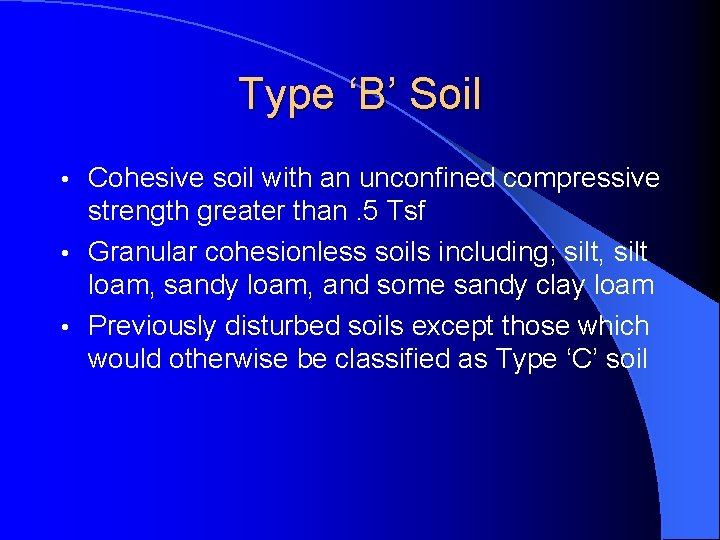 Type ‘B’ Soil

• Cohesive soil with an unconfined compressive strength greater than .5 Tsf
• Granular cohesionless soils including; silt, silt loam, sandy loam, and some sandy clay loam
• Previously disturbed soils except those which would otherwise be classified as Type ‘C’ soil